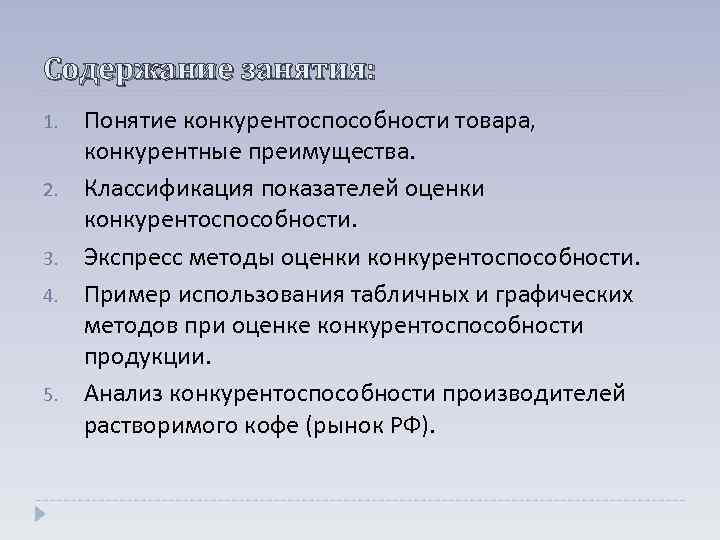 Содержание занятия:

1. Понятие конкурентоспособности товара, конкурентные преимущества.
2. Классификация показателей оценки конкурентоспособности.
3. Экспресс методы оценки конкурентоспособности.
4. Пример использования табличных и графических методов при оценке конкурентоспособности продукции.
5. Анализ конкурентоспособности производителей растворимого кофе (рынок РФ).